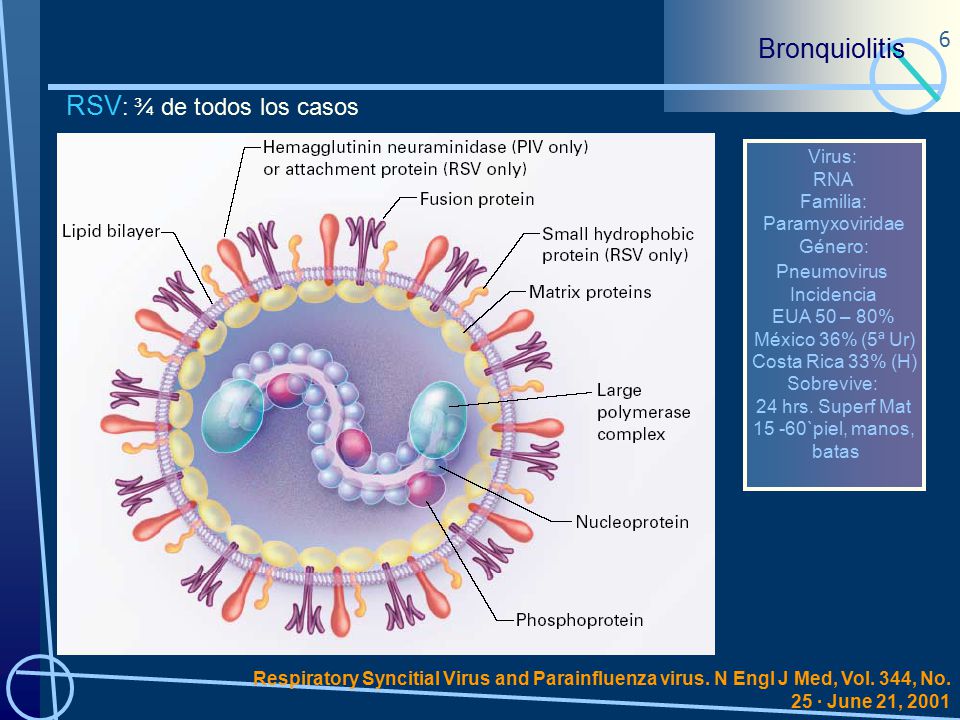 Bronquiolitis

6

RSV: ¾ de todos los casos

Hemagglutinin neuraminidase (PIV only) or attachment protein (RSV only)

Fusion protein

Lipid bilayer

Small hydrophobic protein (RSV only)

Matrix proteins

Large polymerase complex

Nucleoprotein

Phosphoprotein

Virus:
RNA
Familia:
Paramyxoviridae
Género:
Pneumovirus
Incidencia
EUA 50 – 80%
México 36% (5ª Ur)
Costa Rica 33% (H)
Sobrevive:
24 hrs. Superf Mat
15 -60`piel, manos, batas

Respiratory Syncitial Virus and Parainfluenza virus. N Engl J Med, Vol. 344, No. 25 · June 21, 2001